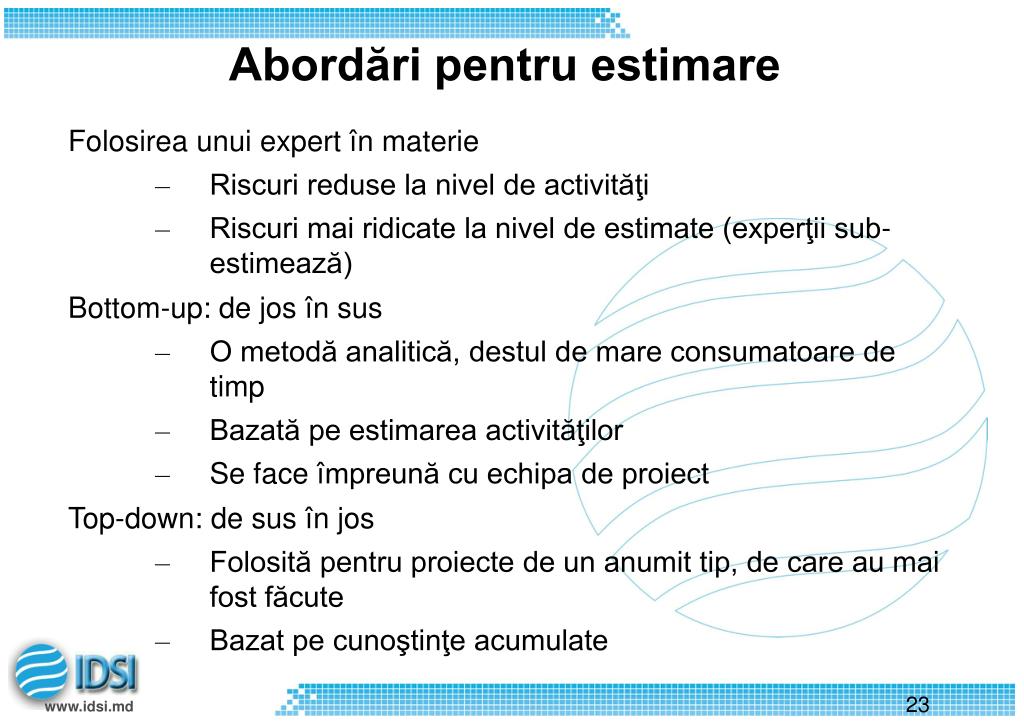 Abordări pentru estimare

Folosirea unui expert în materie

– Riscuri reduse la nivel de activităţi

– Riscuri mai ridicate la nivel de estimate (experţii sub-estimează)

Bottom-up: de jos în sus

– O metodă analitică, destul de mare consumatoare de timp

– Bazată pe estimarea activităţilor

– Se face împreună cu echipa de proiect

Top-down: de sus în jos

– Folosită pentru proiecte de un anumit tip, de care au mai fost făcute

– Bazat pe cunoştinţe acumulate

IDSI
www.idsi.md

23